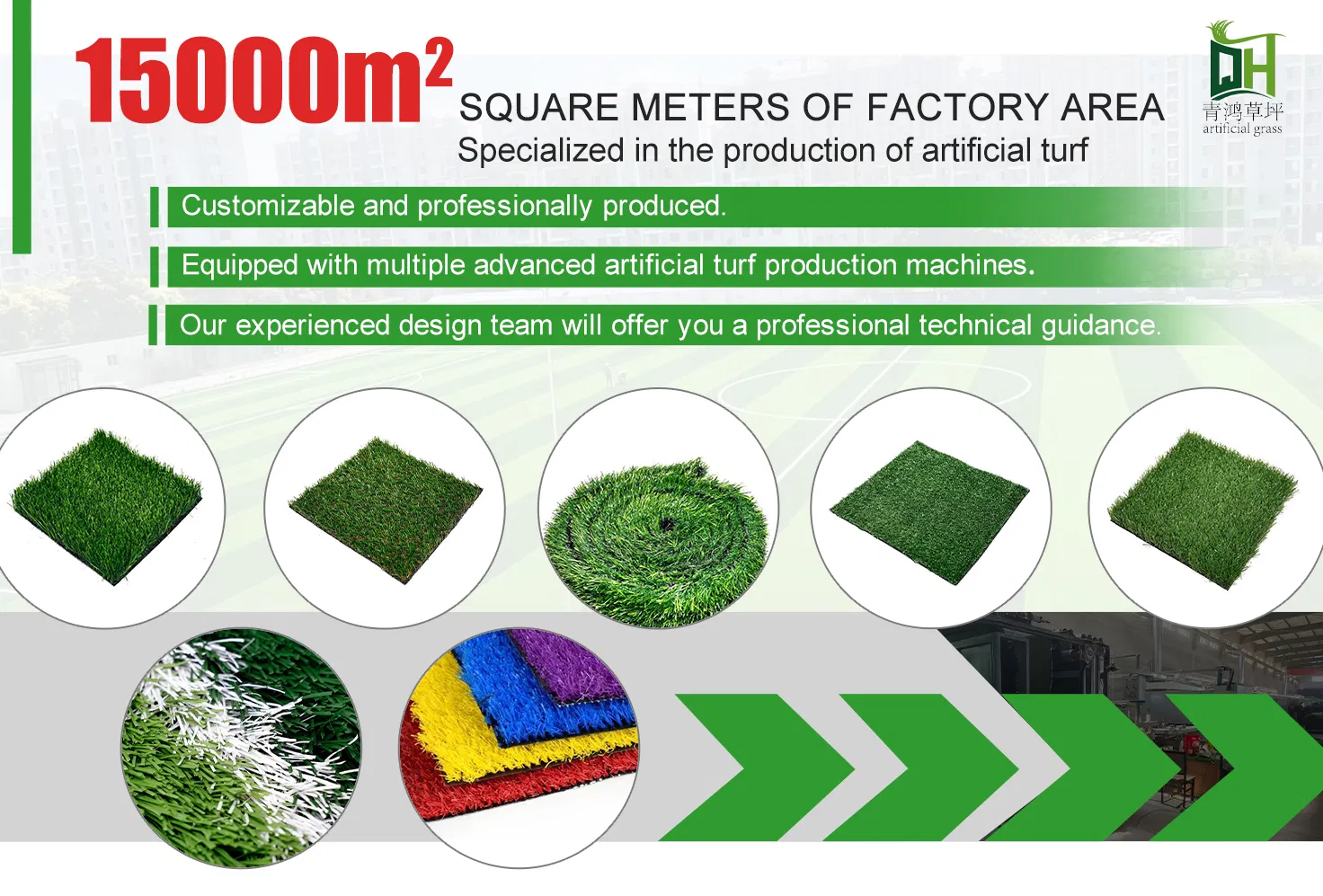 $15000m^2$ SQUARE METERS OF FACTORY AREA

Specialized in the production of artificial turf

QH
青鸿草坪
artificial grass

Customizable and professionally produced.

Equipped with multiple advanced artificial turf production machines.

Our experienced design team will offer you a professional technical guidance.